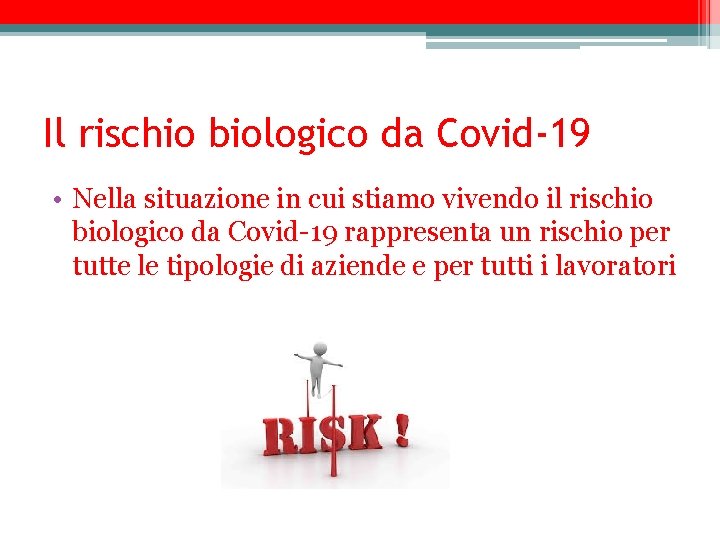 Il rischio biologico da Covid-19

• Nella situazione in cui stiamo vivendo il rischio biologico da Covid-19 rappresenta un rischio per tutte le tipologie di aziende e per tutti i lavoratori

RISK !